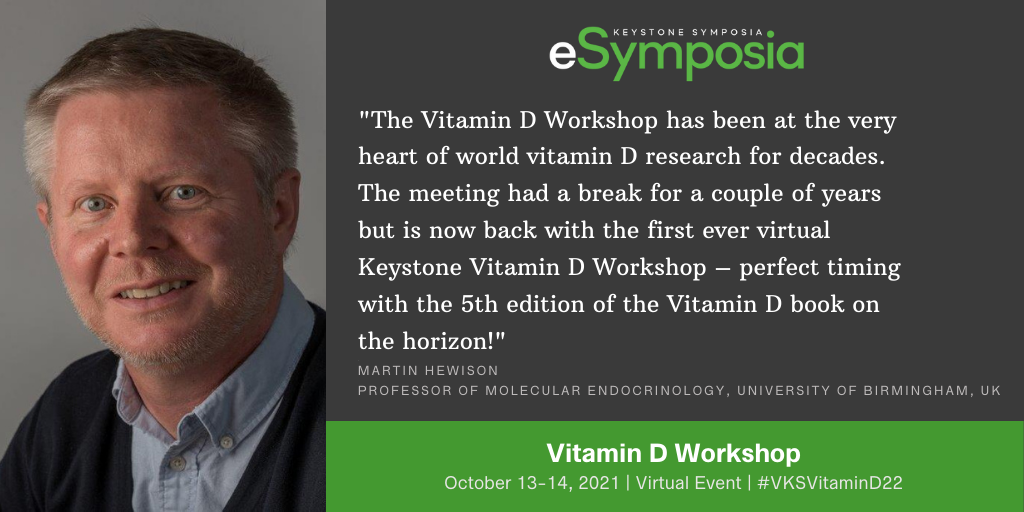 KEYSTONE SYMPOSIA
eSymposia

"The Vitamin D Workshop has been at the very heart of world vitamin D research for decades. The meeting had a break for a couple of years but is now back with the first ever virtual Keystone Vitamin D Workshop – perfect timing with the 5th edition of the Vitamin D book on the horizon!"

MARTIN HEWISON
PROFESSOR OF MOLECULAR ENDOCRINOLOGY, UNIVERSITY OF BIRMINGHAM, UK

Vitamin D Workshop
October 13-14, 2021 | Virtual Event | #VKSVitaminD22